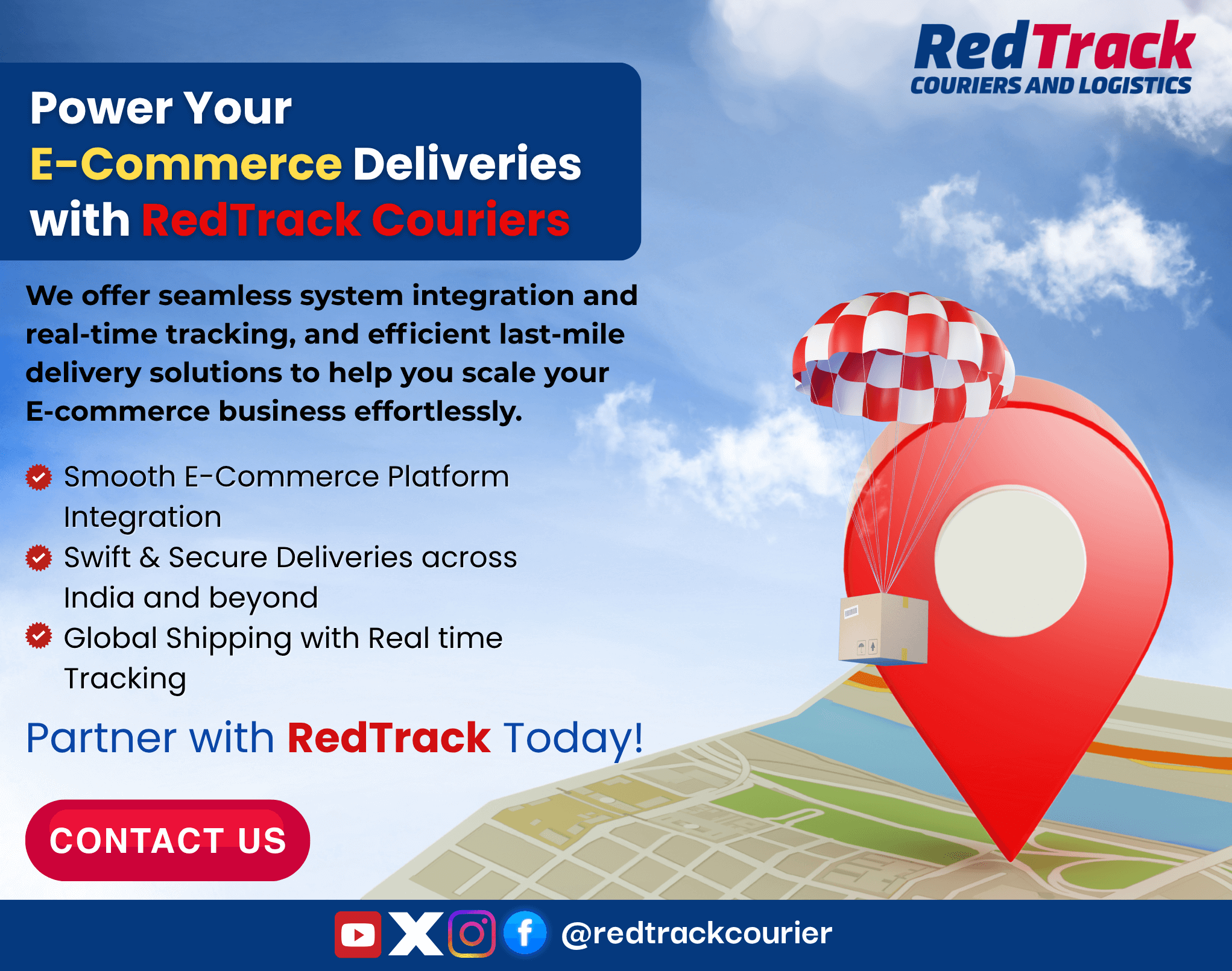 RedTrack
COURIERS AND LOGISTICS

Power Your E-Commerce Deliveries with RedTrack Couriers

We offer seamless system integration and real-time tracking, and efficient last-mile delivery solutions to help you scale your E-commerce business effortlessly.

Smooth E-Commerce Platform Integration
Swift & Secure Deliveries across India and beyond
Global Shipping with Real time Tracking

Partner with RedTrack Today!

CONTACT US

@redtrackcourier